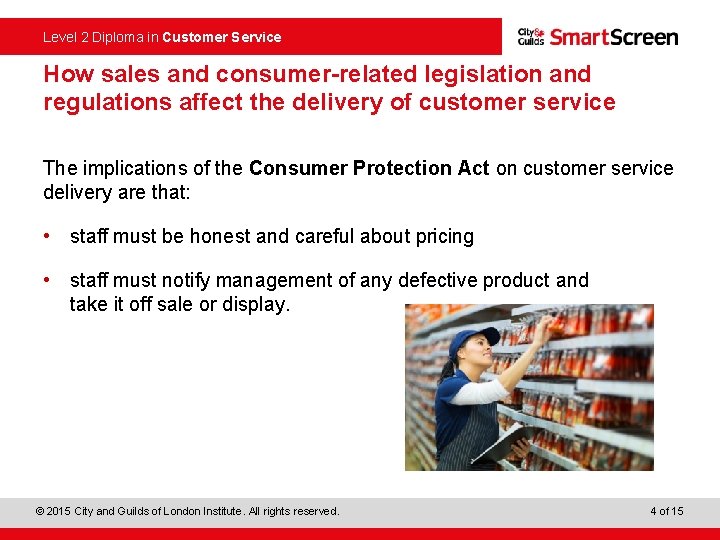 Level 2 Diploma in Customer Service

City & Guilds SmartScreen

How sales and consumer-related legislation and regulations affect the delivery of customer service

The implications of the Consumer Protection Act on customer service delivery are that:

• staff must be honest and careful about pricing

• staff must notify management of any defective product and take it off sale or display.

© 2015 City and Guilds of London Institute. All rights reserved.

4 of 15